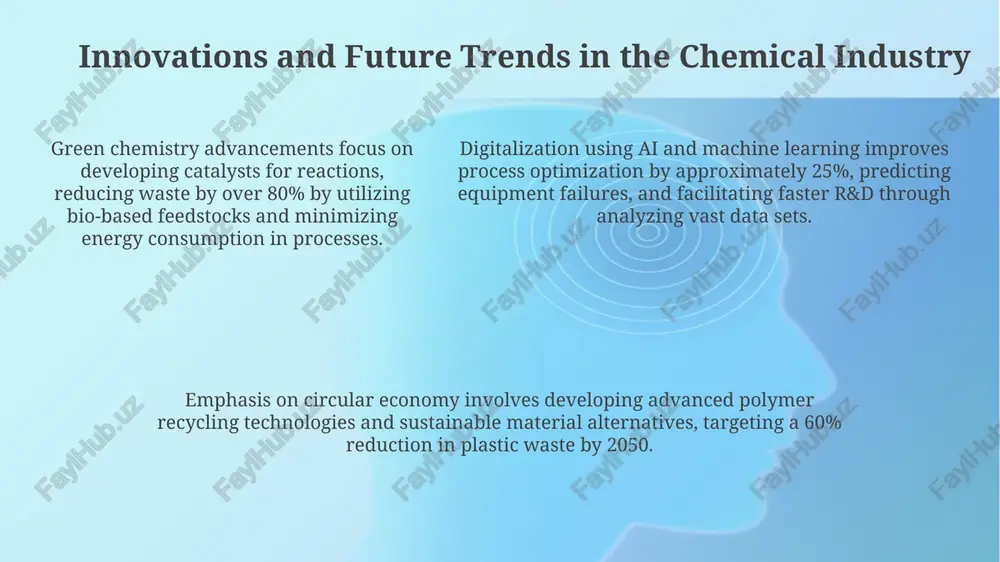 Innovations and Future Trends in the Chemical Industry

Green chemistry advancements focus on developing catalysts for reactions, reducing waste by over 80% by utilizing bio-based feedstocks and minimizing energy consumption in processes.

Digitalization using AI and machine learning improves process optimization by approximately 25%, predicting equipment failures, and facilitating faster R&D through analyzing vast data sets.

Emphasis on circular economy involves developing advanced polymer recycling technologies and sustainable material alternatives, targeting a 60% reduction in plastic waste by 2050.

FaylHub.uz